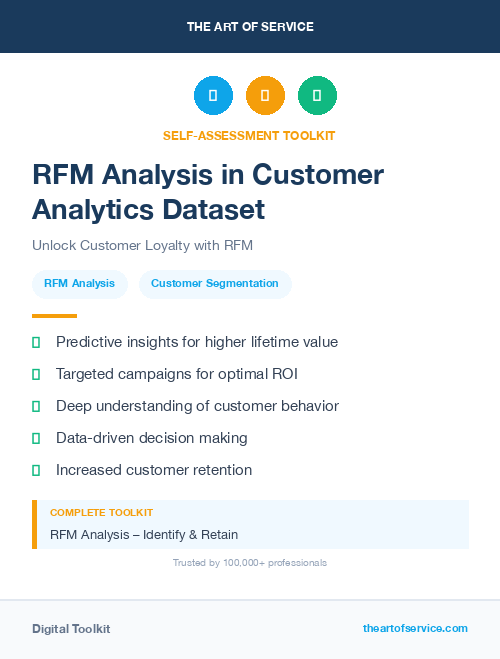 THE ART OF SERVICE

SELF-ASSESSMENT TOOLKIT

RFM Analysis in Customer Analytics Dataset

Unlock Customer Loyalty with RFM

RFM Analysis

Customer Segmentation

Predictive insights for higher lifetime value

Targeted campaigns for optimal ROI

Deep understanding of customer behavior

Data-driven decision making

Increased customer retention

COMPLETE TOOLKIT

RFM Analysis – Identify & Retain

Trusted by 100,000+ professionals

Digital Toolkit

theartofservice.com